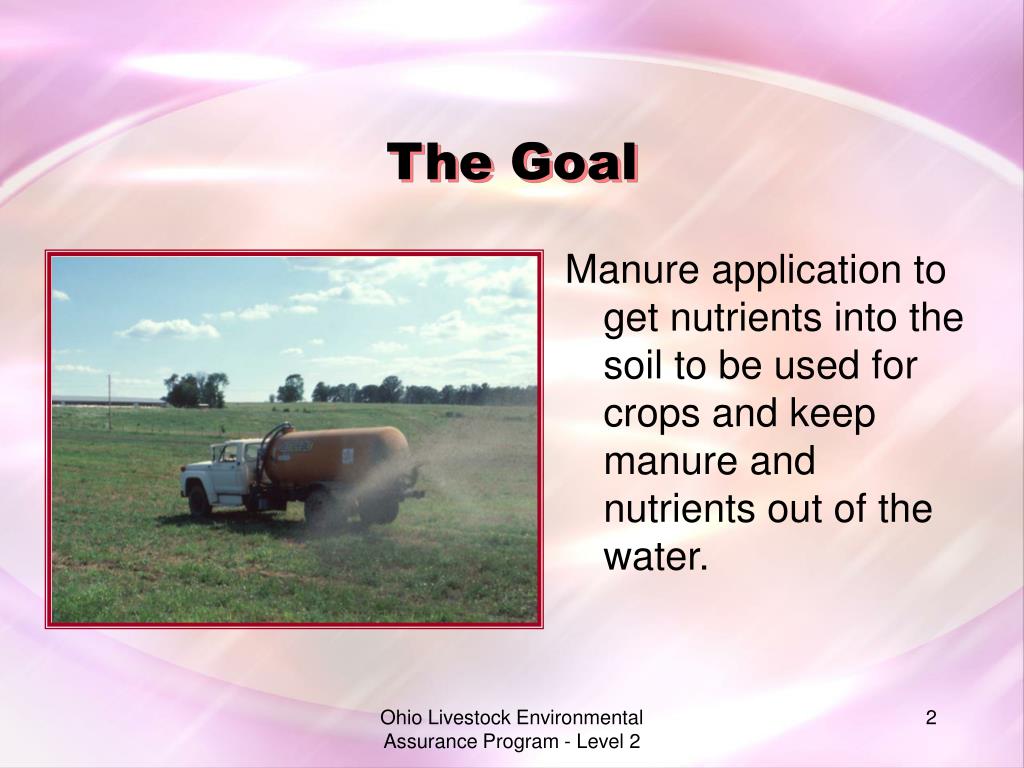 The Goal

Manure application to get nutrients into the soil to be used for crops and keep manure and nutrients out of the water.

Ohio Livestock Environmental Assurance Program - Level 2

2